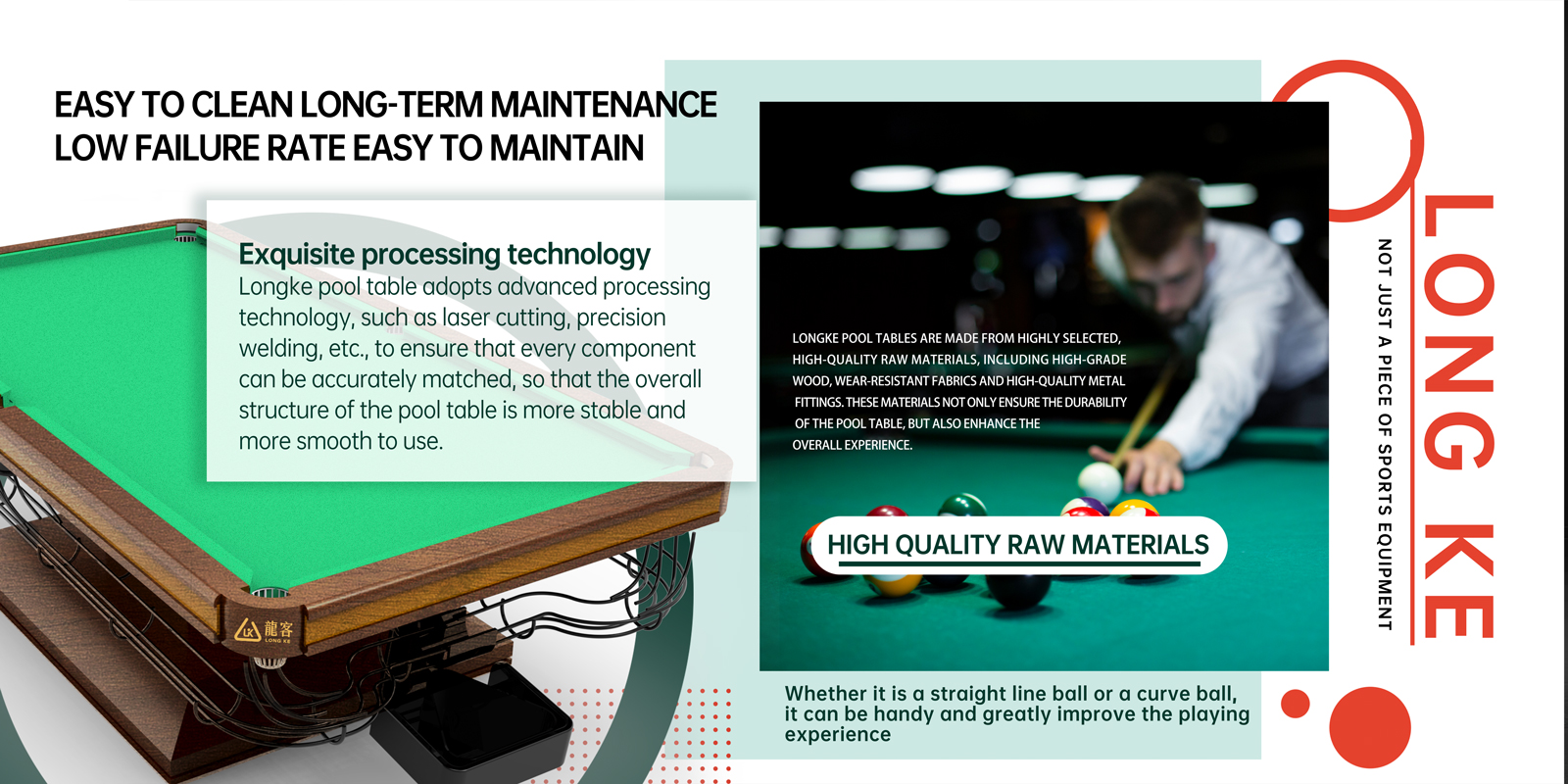 EASY TO CLEAN LONG-TERM MAINTENANCE
LOW FAILURE RATE EASY TO MAINTAIN

Exquisite processing technology
Longke pool table adopts advanced processing technology, such as laser cutting, precision welding, etc., to ensure that every component can be accurately matched, so that the overall structure of the pool table is more stable and more smooth to use.

龍客
LONG KE

LONGKE POOL TABLES ARE MADE FROM HIGHLY SELECTED, HIGH-QUALITY RAW MATERIALS, INCLUDING HIGH-GRADE WOOD, WEAR-RESISTANT FABRICS AND HIGH-QUALITY METAL FITTINGS. THESE MATERIALS NOT ONLY ENSURE THE DURABILITY OF THE POOL TABLE, BUT ALSO ENHANCE THE OVERALL EXPERIENCE.

HIGH QUALITY RAW MATERIALS

Whether it is a straight line ball or a curve ball, it can be handy and greatly improve the playing experience

LONG KE

NOT JUST A PIECE OF SPORTS EQUIPMENT